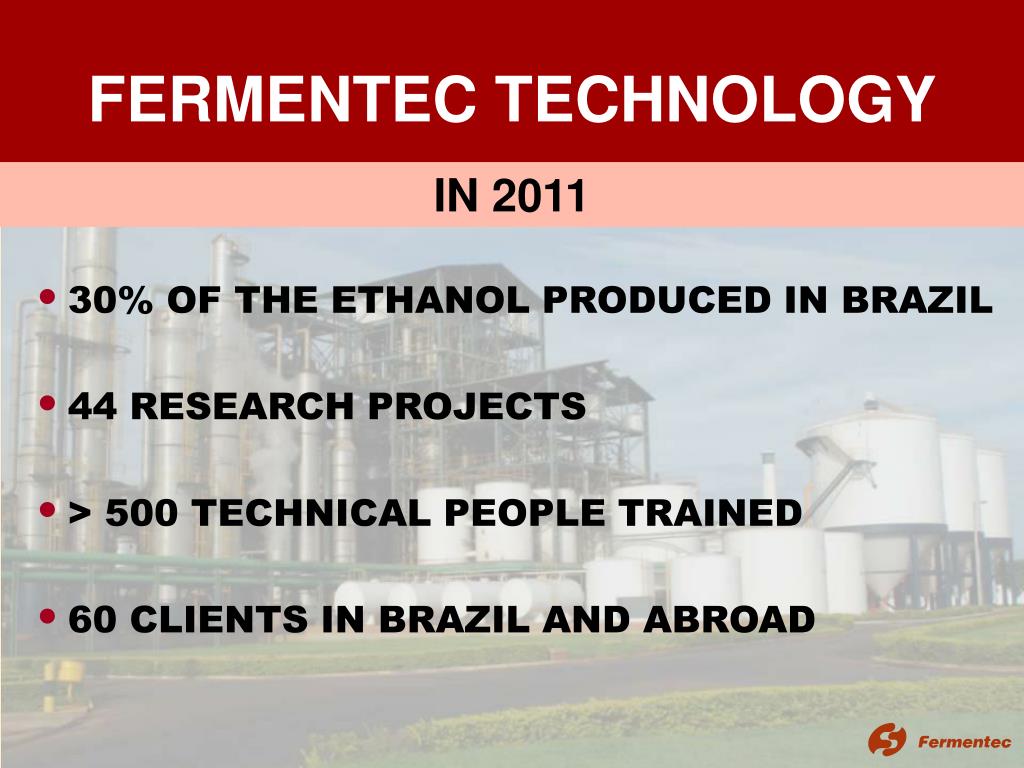 FERMENTEC TECHNOLOGY

IN 2011

• 30% OF THE ETHANOL PRODUCED IN BRAZIL

• 44 RESEARCH PROJECTS

• > 500 TECHNICAL PEOPLE TRAINED

• 60 CLIENTS IN BRAZIL AND ABROAD

Fermentec